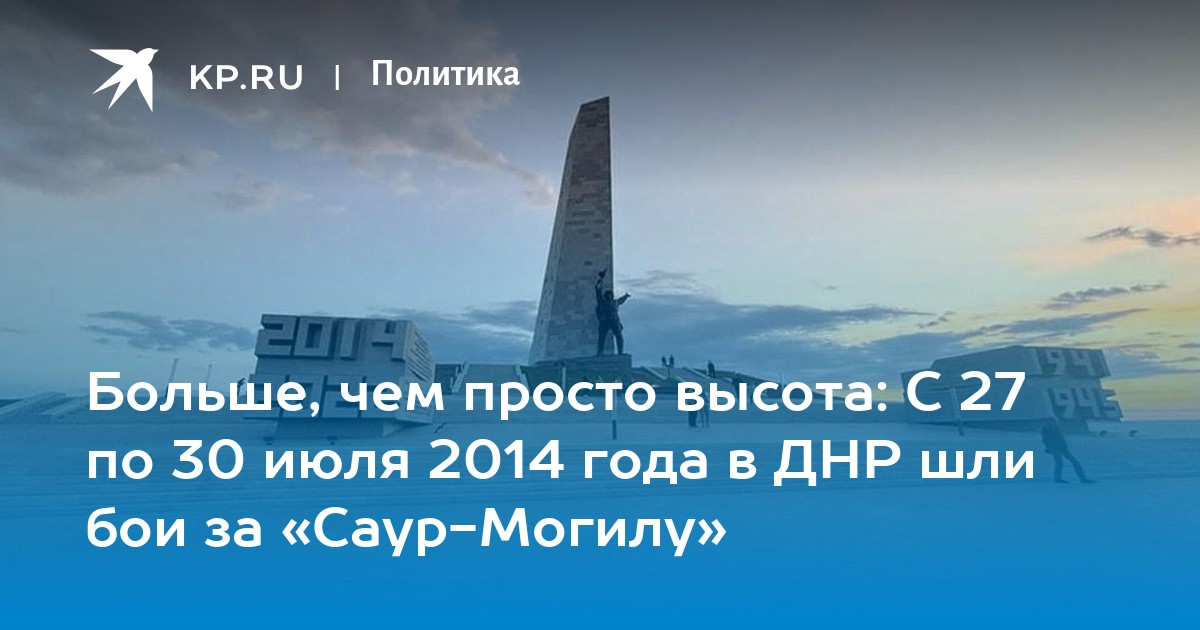 KP.RU | Политика

2014

1941
1943

Больше, чем просто высота: С 27 по 30 июля 2014 года в ДНР шли бои за «Саур-Могилу»